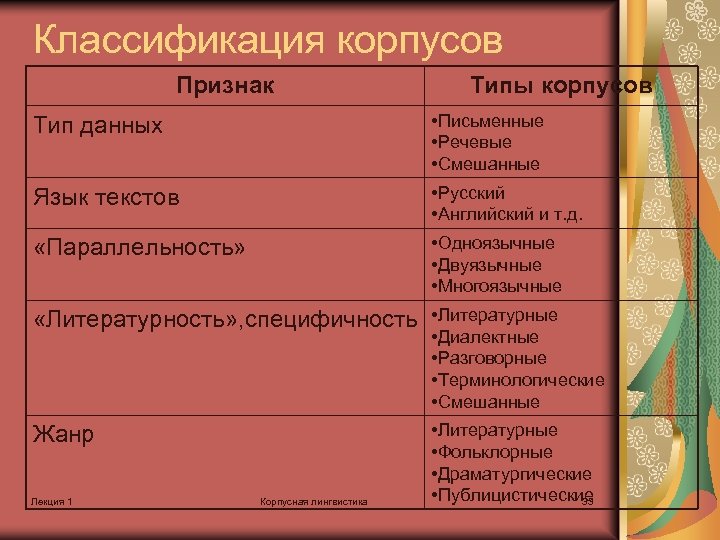 Классификация корпусов

| Признак | Типы корпусов |
|---|---|
| Тип данных | •Письменные •Речевые •Смешанные |
| Язык текстов | •Русский •Английский и т.д. |
| «Параллельность» | •Одноязычные •Двуязычные •Многоязычные |
| «Литературность»,специфичность | •Литературные •Диалектные •Разговорные •Терминологические •Смешанные |
| Жанр | •Литературные •Фольклорные •Драматургические •Публицистические |

Лекция 1

Корпусная лингвистика

35